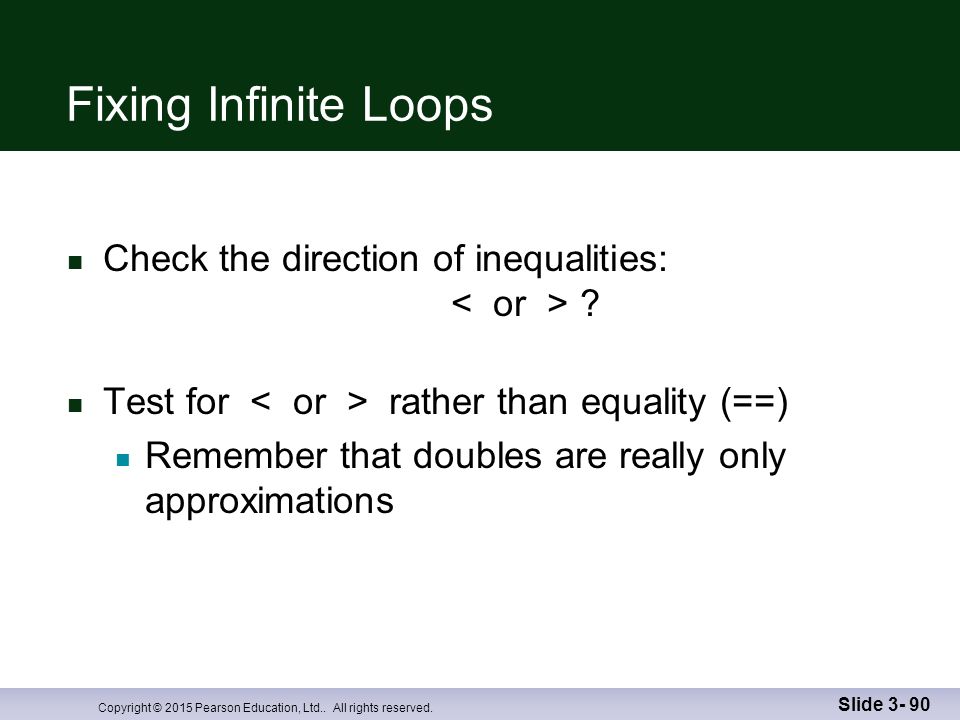 Fixing Infinite Loops

Check the direction of inequalities:
< or > ?

Test for < or > rather than equality (==)

Remember that doubles are really only approximations

Copyright © 2015 Pearson Education, Ltd.. All rights reserved.

Slide 3- 90